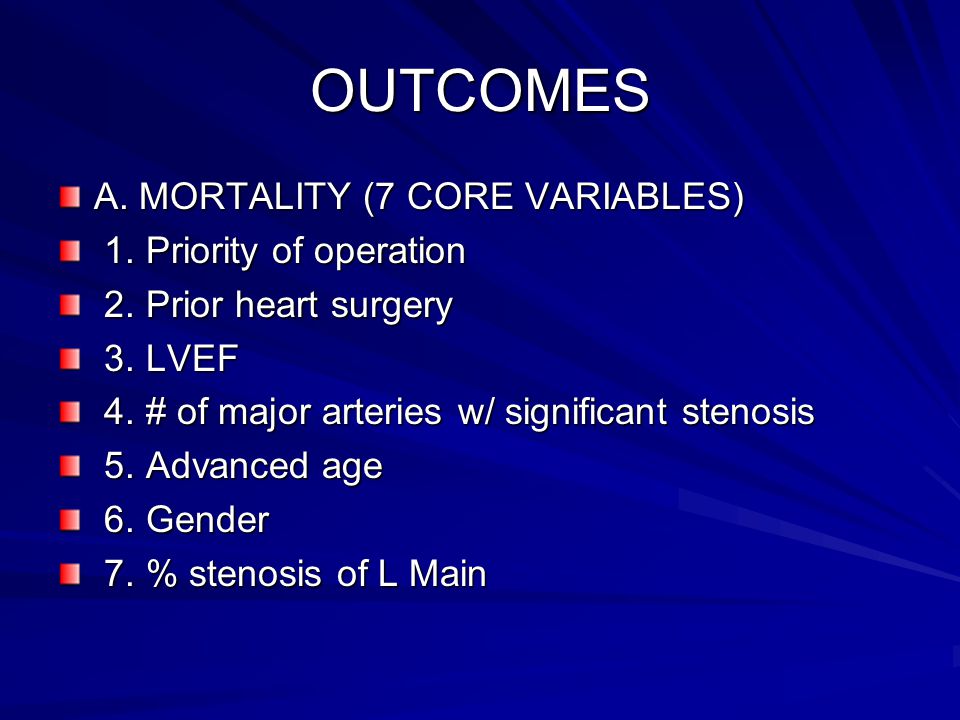 OUTCOMES

A. MORTALITY (7 CORE VARIABLES)
1. Priority of operation
2. Prior heart surgery
3. LVEF
4. # of major arteries w/ significant stenosis
5. Advanced age
6. Gender
7. % stenosis of L Main